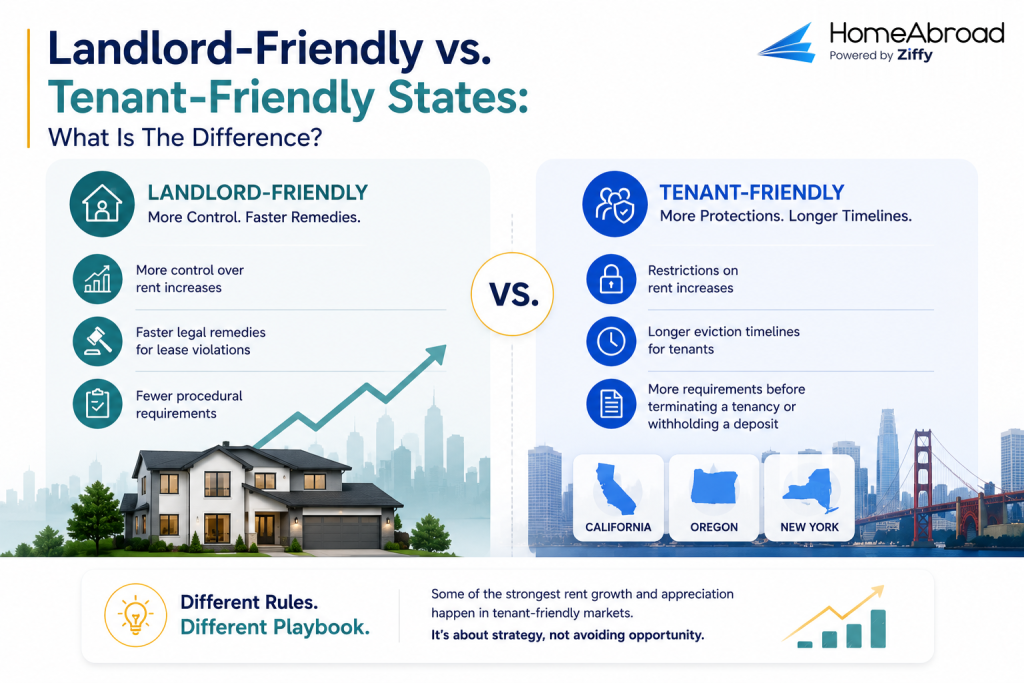 Landlord-Friendly vs. Tenant-Friendly States: What Is The Difference?

HomeAbroad
Powered by Ziffy

LANDLORD-FRIENDLY
More Control. Faster Remedies.

More control over rent increases

Faster legal remedies for lease violations

Fewer procedural requirements

VS.

TENANT-FRIENDLY
More Protections. Longer Timelines.

Restrictions on rent increases

Longer eviction timelines for tenants

More requirements before terminating a tenancy or withholding a deposit

CALIFORNIA

OREGON

NEW YORK

Different Rules. Different Playbook.

Some of the strongest rent growth and appreciation happen in tenant-friendly markets.

It's about strategy, not avoiding opportunity.